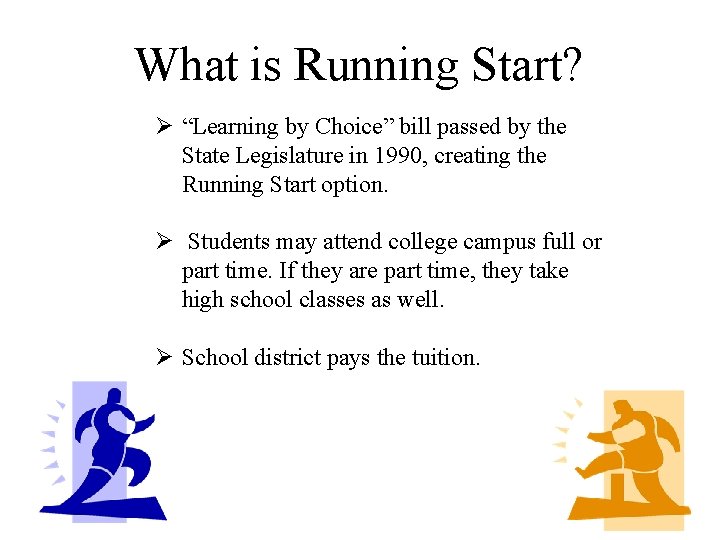 What is Running Start?

➢ “Learning by Choice” bill passed by the State Legislature in 1990, creating the Running Start option.

➢ Students may attend college campus full or part time. If they are part time, they take high school classes as well.

➢ School district pays the tuition.